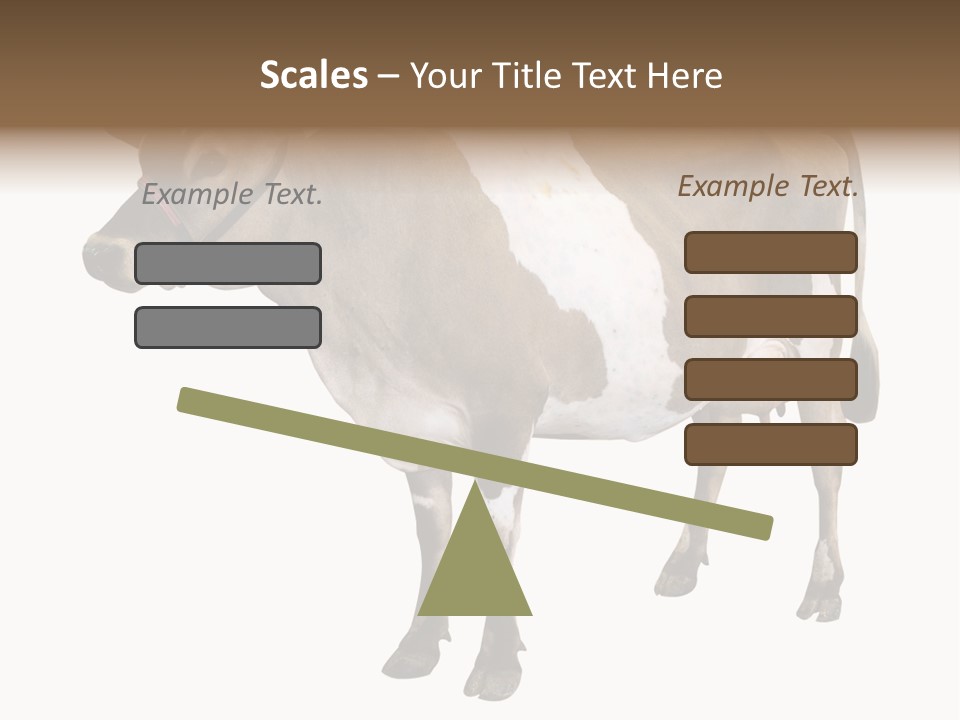 Scales – Your Title Text Here

Example Text.

Example Text.